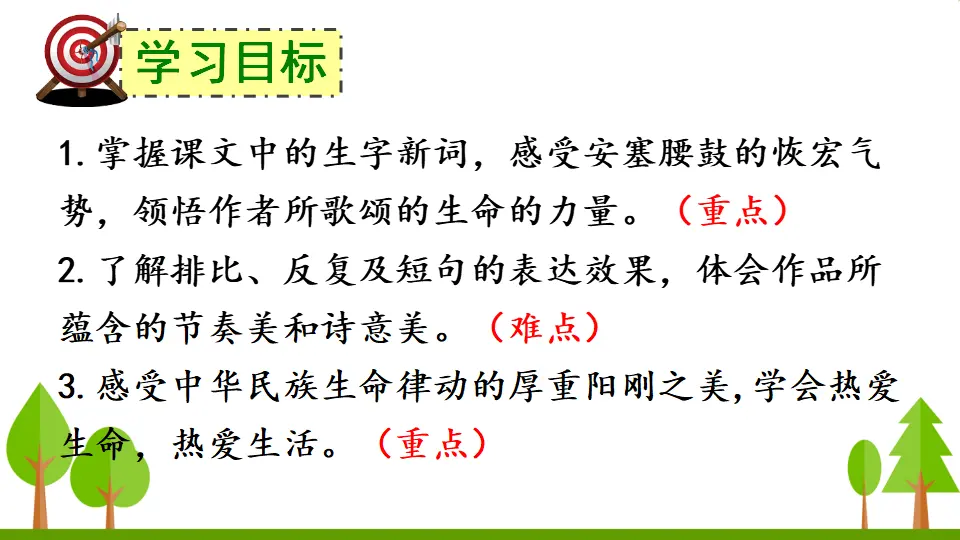 学习目标

1. 掌握课文中的生字新词，感受安塞腰鼓的恢宏气势，领悟作者所歌颂的生命的力量。（重点）

2. 了解排比、反复及短句的表达效果，体会作品所蕴含的节奏美和诗意美。（难点）

3. 感受中华民族生命律动的厚重阳刚之美，学会热爱生命，热爱生活。（重点）